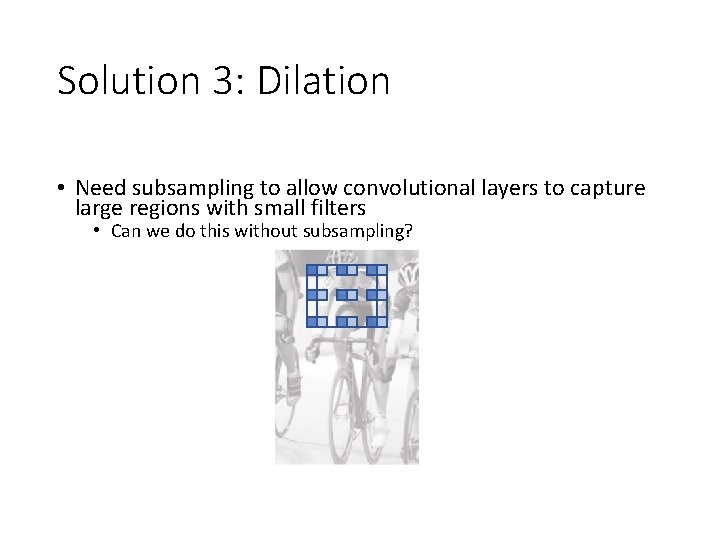 Solution 3: Dilation

• Need subsampling to allow convolutional layers to capture large regions with small filters
    • Can we do this without subsampling?